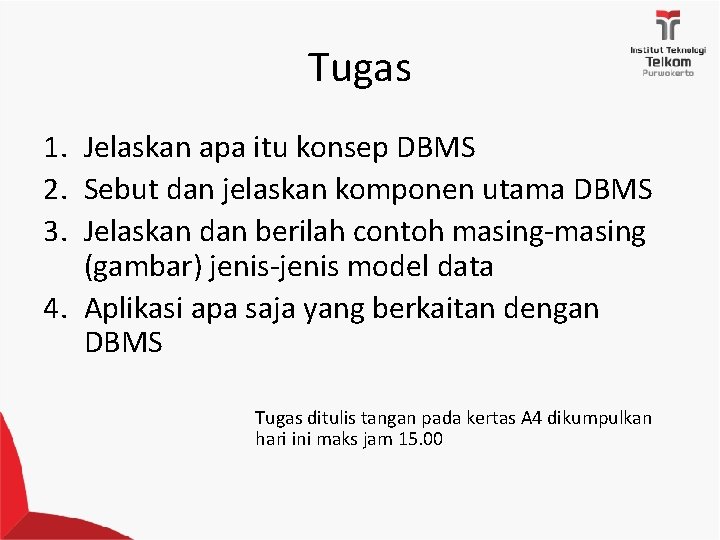 Institut Teknologi Telkom Purwokerto

Tugas

1. Jelaskan apa itu konsep DBMS
2. Sebut dan jelaskan komponen utama DBMS
3. Jelaskan dan berilah contoh masing-masing (gambar) jenis-jenis model data
4. Aplikasi apa saja yang berkaitan dengan DBMS

Tugas ditulis tangan pada kertas A4 dikumpulkan hari ini maks jam 15.00